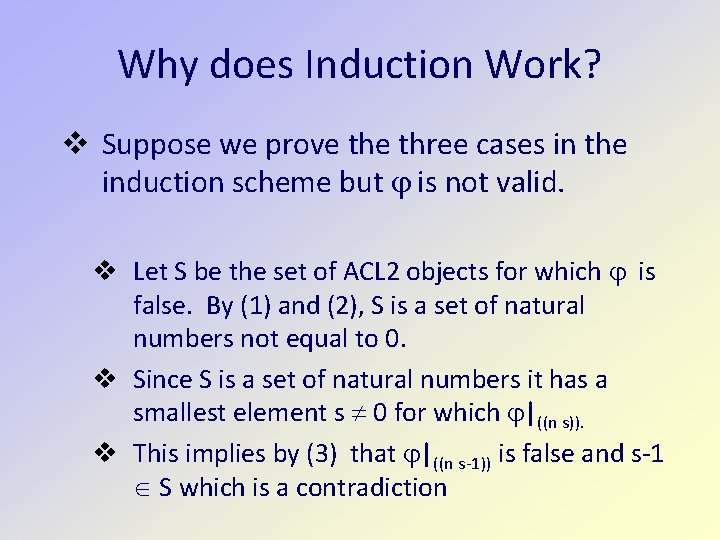 Why does Induction Work?

❖ Suppose we prove the three cases in the induction scheme but $\varphi$ is not valid.

❖ Let S be the set of ACL2 objects for which $\varphi$ is false. By (1) and (2), S is a set of natural numbers not equal to 0.

❖ Since S is a set of natural numbers it has a smallest element s $\neq$ 0 for which $\varphi|_{((n\ s)).}$

❖ This implies by (3) that $\varphi|_{((n\ s\text{-}1))}$ is false and s-1 $\in$ S which is a contradiction